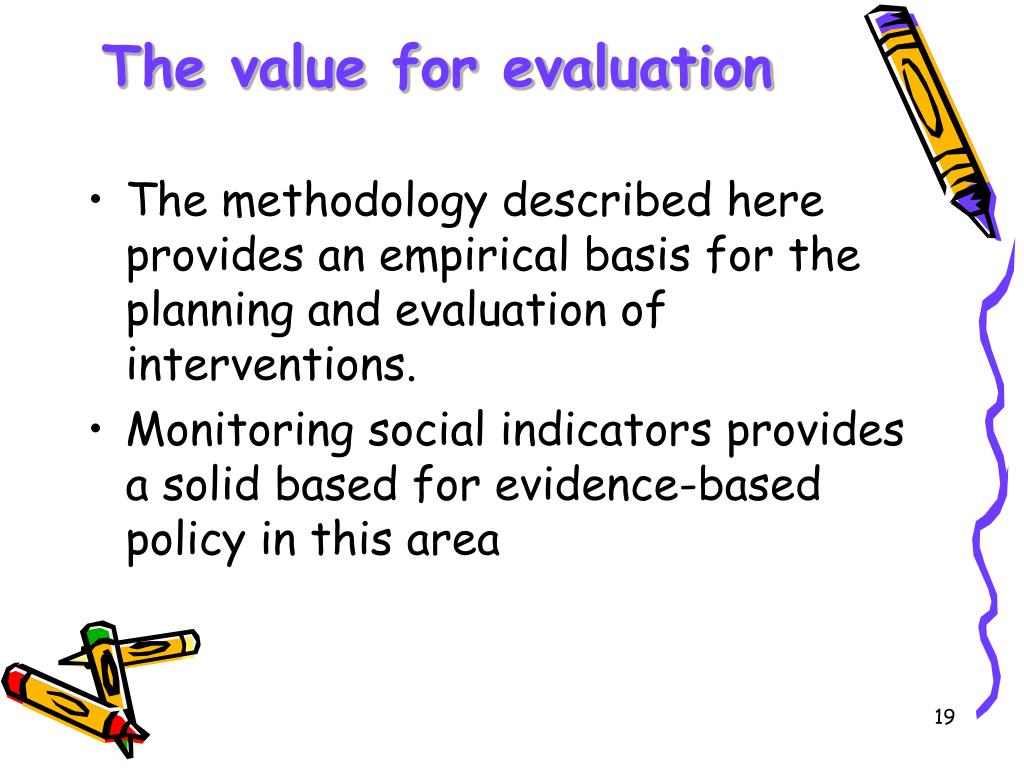 The value for evaluation

• The methodology described here provides an empirical basis for the planning and evaluation of interventions.
• Monitoring social indicators provides a solid based for evidence-based policy in this area

19